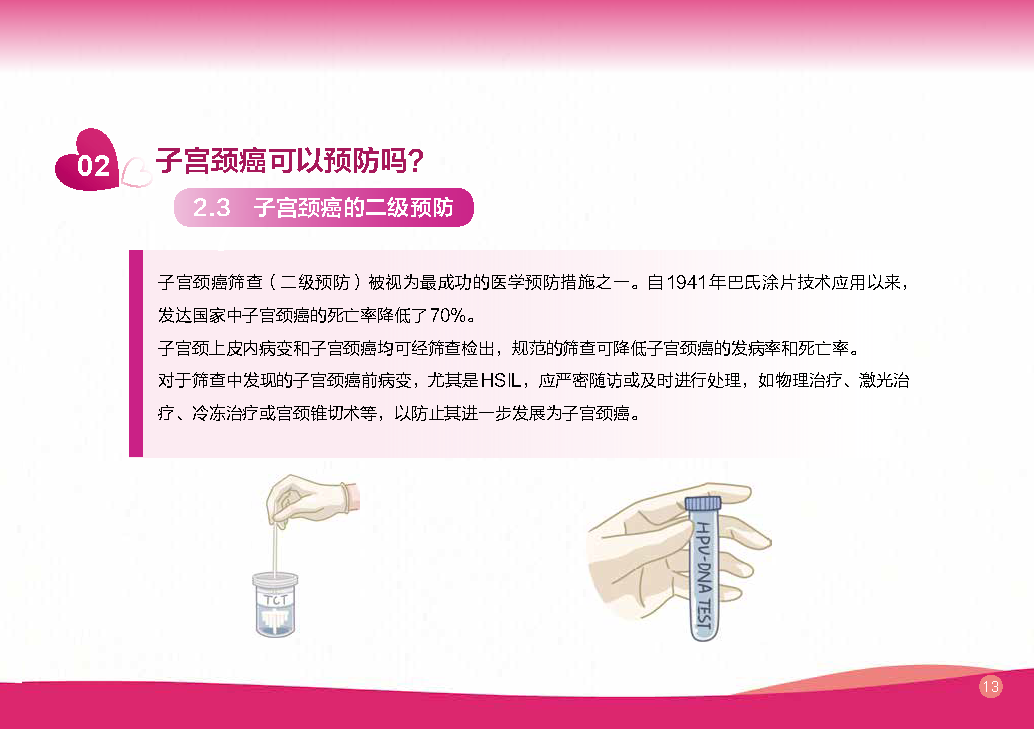 02 子宫颈癌可以预防吗？

2.3 子宫颈癌的二级预防

子宫颈癌筛查（二级预防）被视为最成功的医学预防措施之一。自1941年巴氏涂片技术应用以来，发达国家中子宫颈癌的死亡率降低了70%。

子宫颈上皮内病变和子宫颈癌均可经筛查检出，规范的筛查可降低子宫颈癌的发病率和死亡率。

对于筛查中发现的子宫颈癌前病变，尤其是HSIL，应严密随访或及时进行处理，如物理治疗、激光治疗、冷冻治疗或宫颈锥切术等，以防止其进一步发展为子宫颈癌。

TCT

HPV-DNA TEST

13